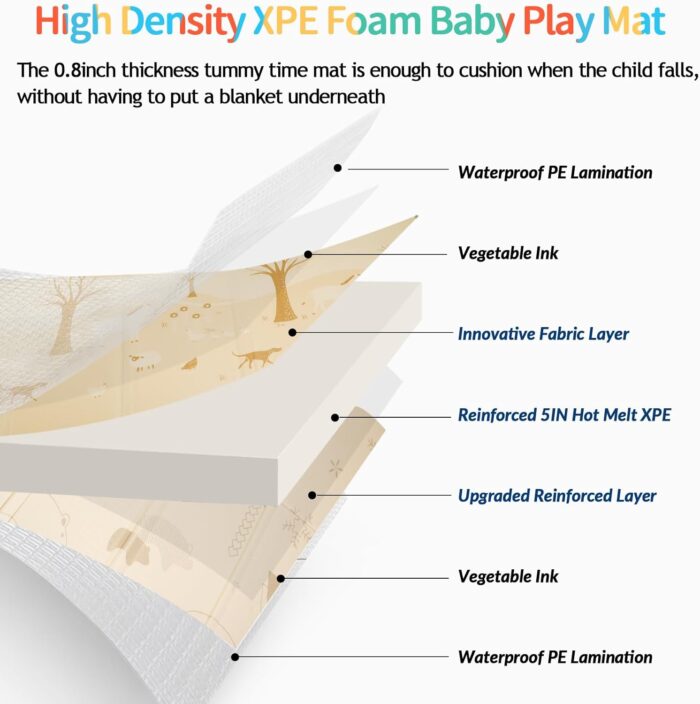 High Density XPE Foam Baby Play Mat

The 0.8inch thickness tummy time mat is enough to cushion when the child falls, without having to put a blanket underneath

Waterproof PE Lamination

Vegetable Ink

Innovative Fabric Layer

Reinforced 5IN Hot Melt XPE

Upgraded Reinforced Layer

Vegetable Ink

Waterproof PE Lamination